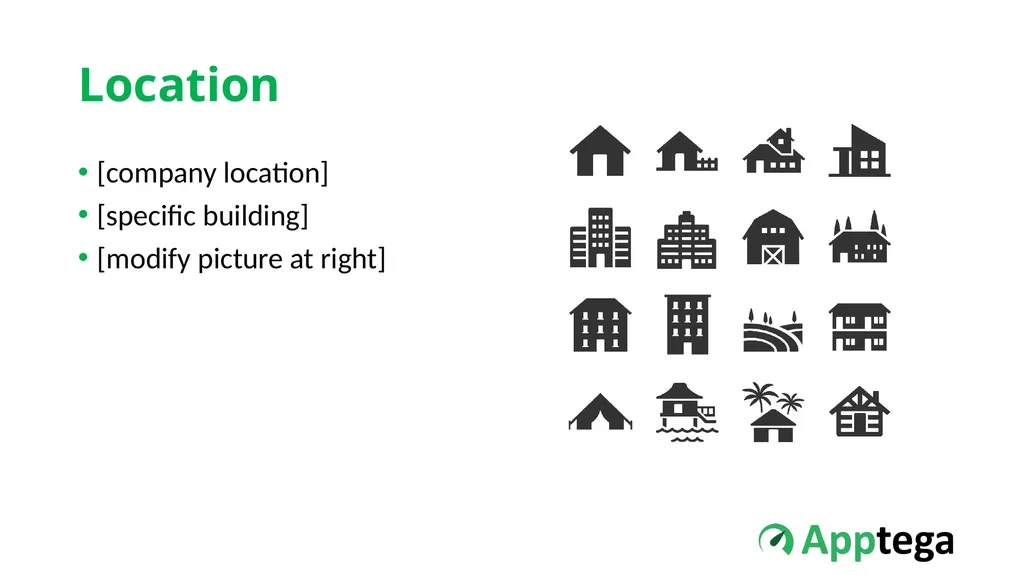 Location

• [company location]
• [specific building]
• [modify picture at right]

Apptega